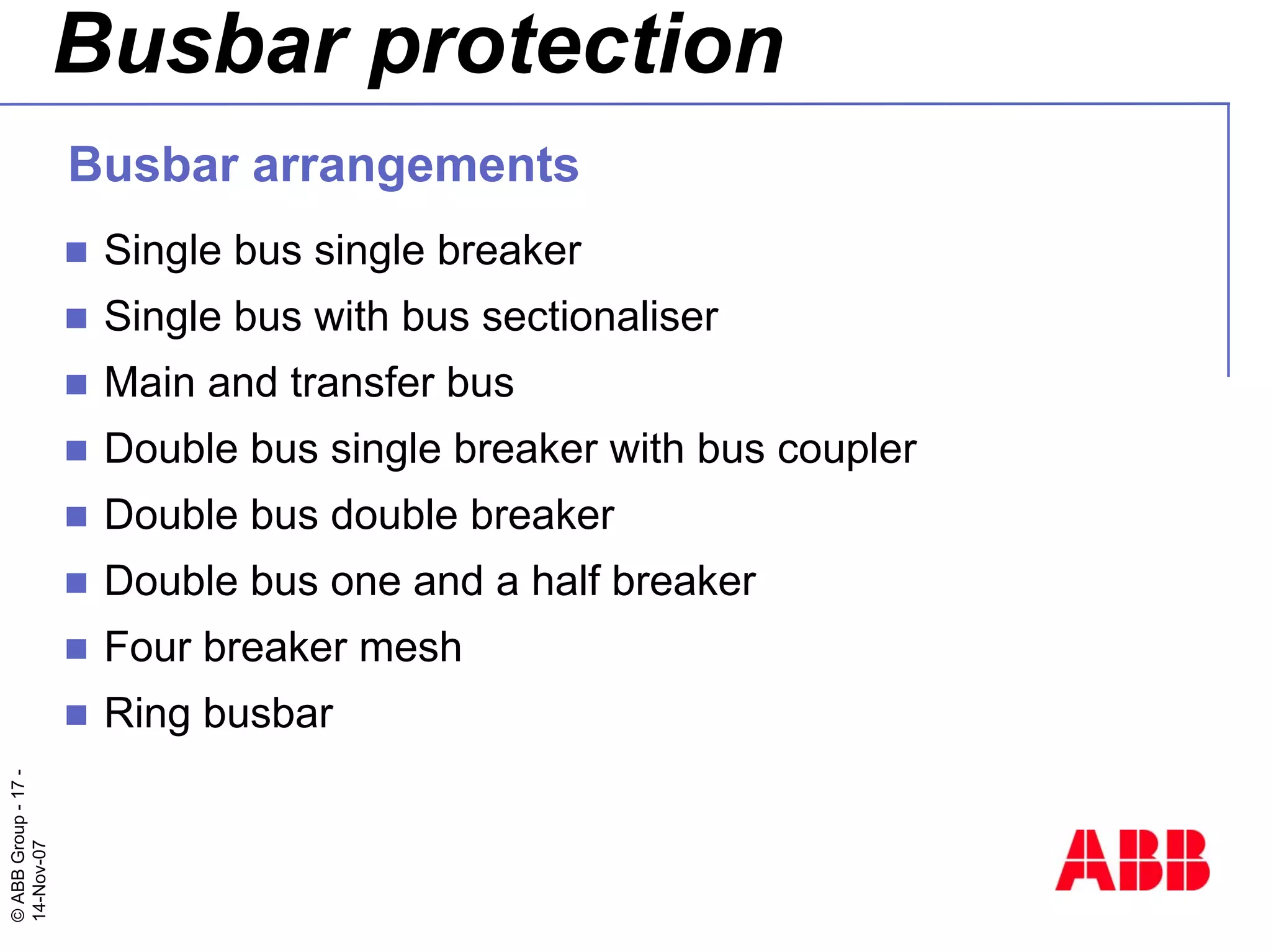 Busbar protection

Busbar arrangements

• Single bus single breaker
• Single bus with bus sectionaliser
• Main and transfer bus
• Double bus single breaker with bus coupler
• Double bus double breaker
• Double bus one and a half breaker
• Four breaker mesh
• Ring busbar

© ABB Group - 17 -
14-Nov-07

ABB